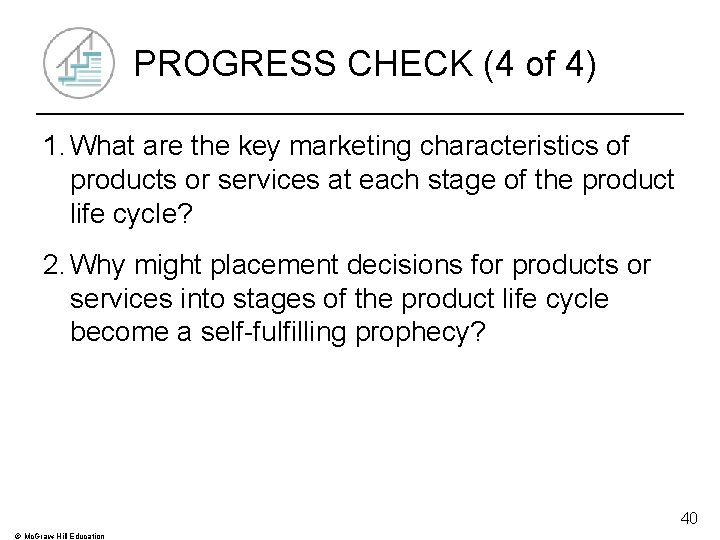 PROGRESS CHECK (4 of 4)

1. What are the key marketing characteristics of products or services at each stage of the product life cycle?

2. Why might placement decisions for products or services into stages of the product life cycle become a self-fulfilling prophecy?

40

© McGraw Hill Education